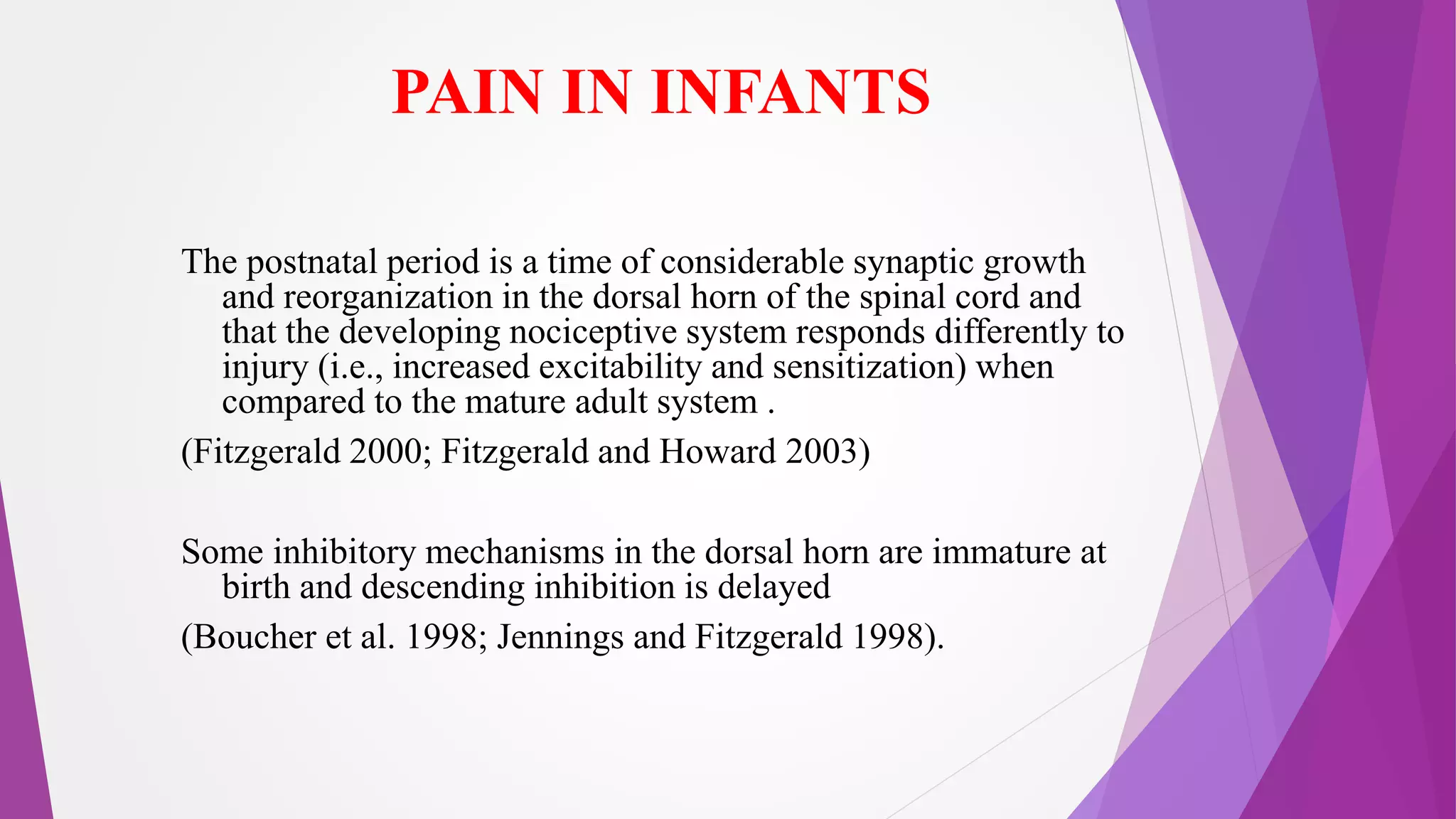 PAIN IN INFANTS

The postnatal period is a time of considerable synaptic growth and reorganization in the dorsal horn of the spinal cord and that the developing nociceptive system responds differently to injury (i.e., increased excitability and sensitization) when compared to the mature adult system .

(Fitzgerald 2000; Fitzgerald and Howard 2003)

Some inhibitory mechanisms in the dorsal horn are immature at birth and descending inhibition is delayed

(Boucher et al. 1998; Jennings and Fitzgerald 1998).